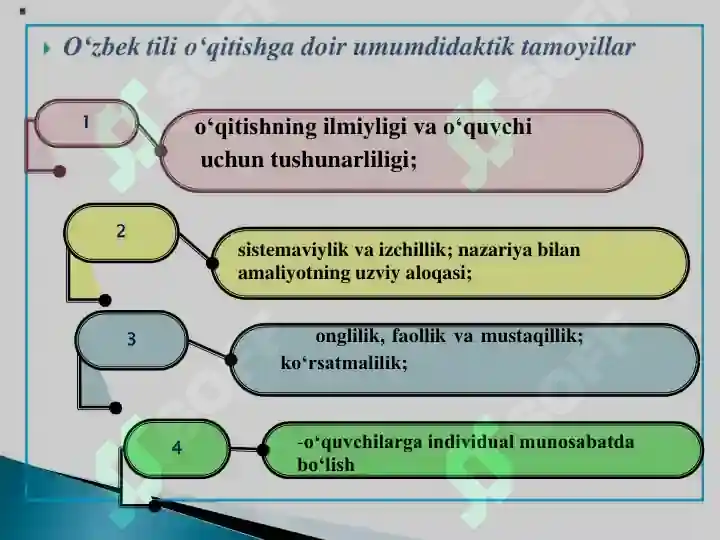 O‘zbek tili o‘qitishga doir umumdidaktik tamoyillar

1

o‘qitishning ilmiyligi va o‘quvchi uchun tushunarliligi;

2

sistemaviylik va izchillik; nazariya bilan amaliyotning uzviy aloqasi;

3

onglilik, faollik va mustaqillik; ko‘rsatmalilik;

4

-o‘quvchilarga individual munosabatda bo‘lish